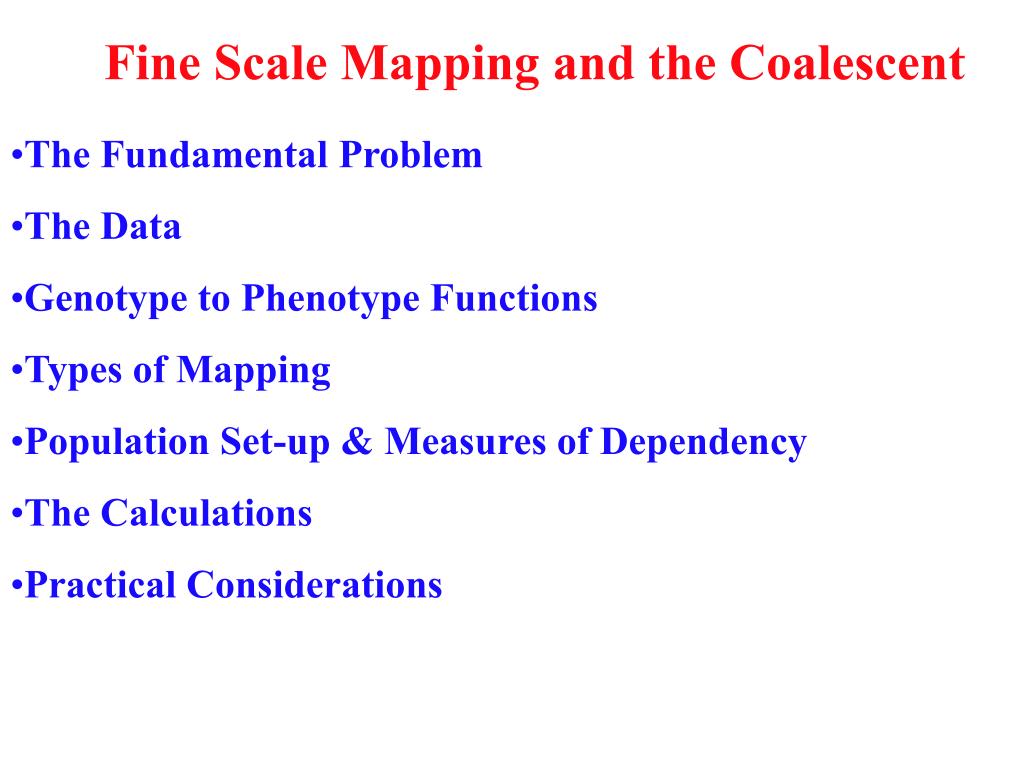 Fine Scale Mapping and the Coalescent

•The Fundamental Problem

•The Data

•Genotype to Phenotype Functions

•Types of Mapping

•Population Set-up & Measures of Dependency

•The Calculations

•Practical Considerations